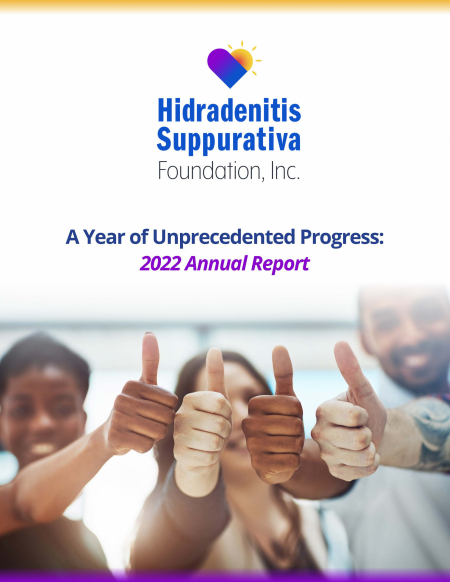 Hidradenitis Suppurativa Foundation, Inc.

A Year of Unprecedented Progress:
2022 Annual Report